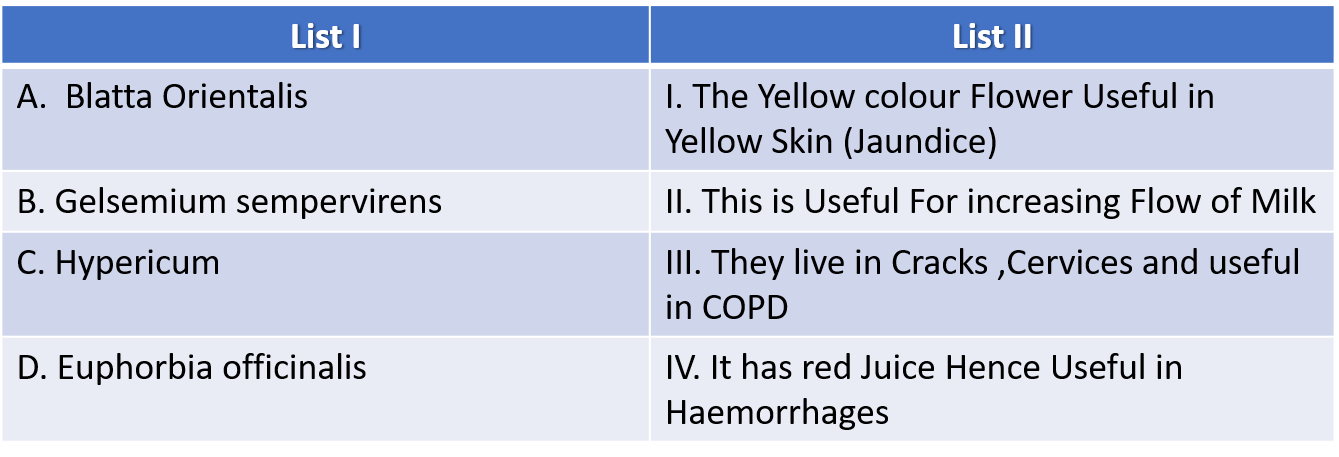 | List I | List II |
|---|---|
| A. Blatta Orientalis | I. The Yellow colour Flower Useful in Yellow Skin (Jaundice) |
| B. Gelsemium sempervirens | II. This is Useful For increasing Flow of Milk |
| C. Hypericum | III. They live in Cracks ,Cervices and useful in COPD |
| D. Euphorbia officinalis | IV. It has red Juice Hence Useful in Haemorrhages |